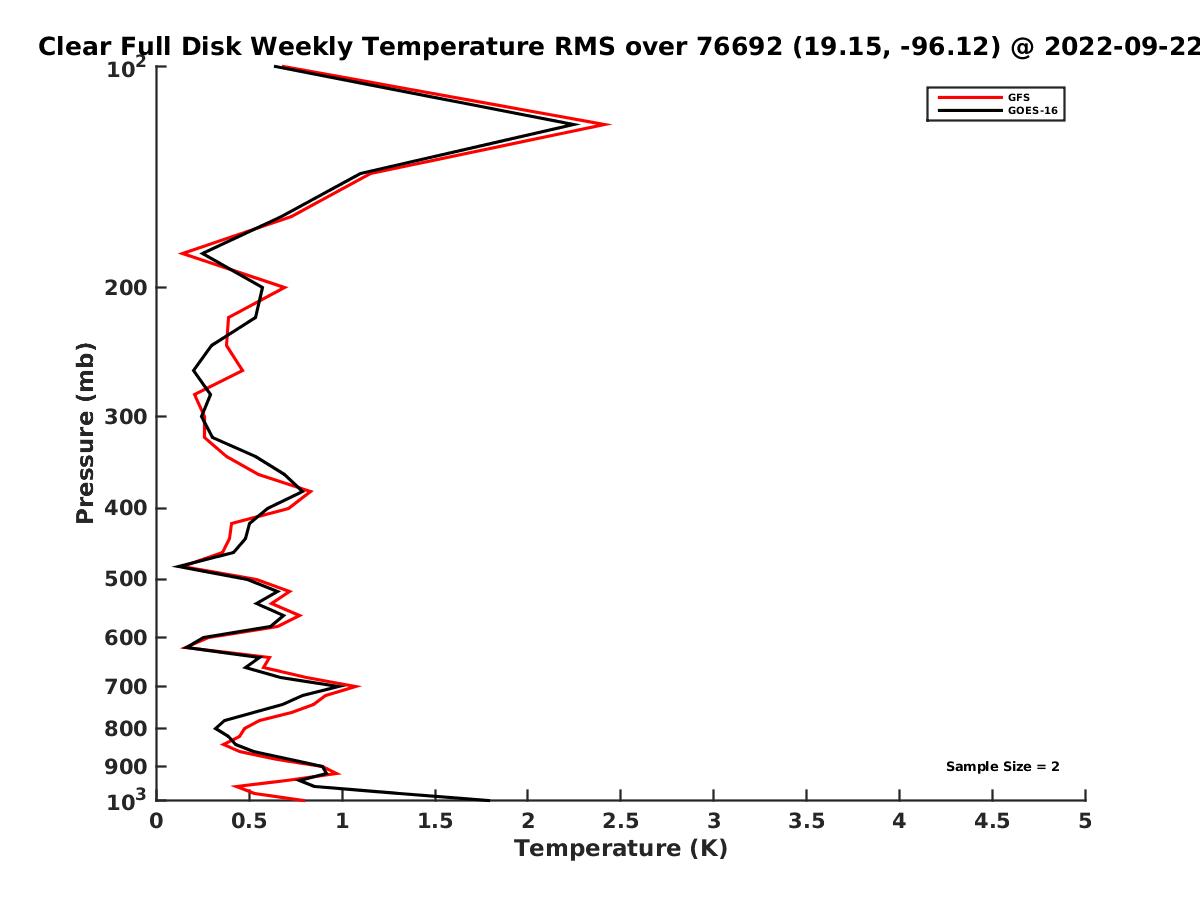 Clear Full Disk Weekly Temperature RMS over 76692 (19.15, -96.12) @ 2022-09-22

GFS
GOES-16

Pressure (mb)

$10^2$
200
300
400
500
600
700
800
900
$10^3$

Sample Size = 2

0
0.5
1
1.5
2
2.5
3
3.5
4
4.5
5

Temperature (K)